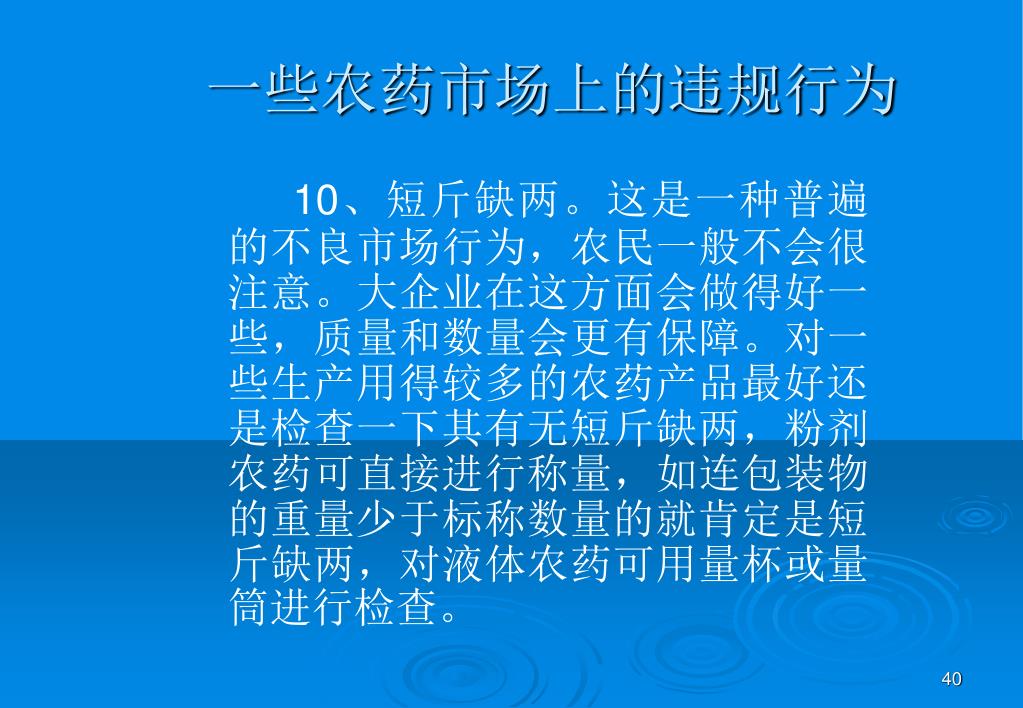 一些农药市场上的违规行为

10、短斤缺两。这是一种普遍的不良市场行为，农民一般不会很注意。大企业在这方面会做得好一些，质量和数量会更有保障。对一些生产用得较多的农药产品最好还是检查一下其有无短斤缺两，粉剂农药可直接进行称量，如连包装物的重量少于标称数量的就肯定是短斤缺两，对液体农药可用量杯或量筒进行检查。

40